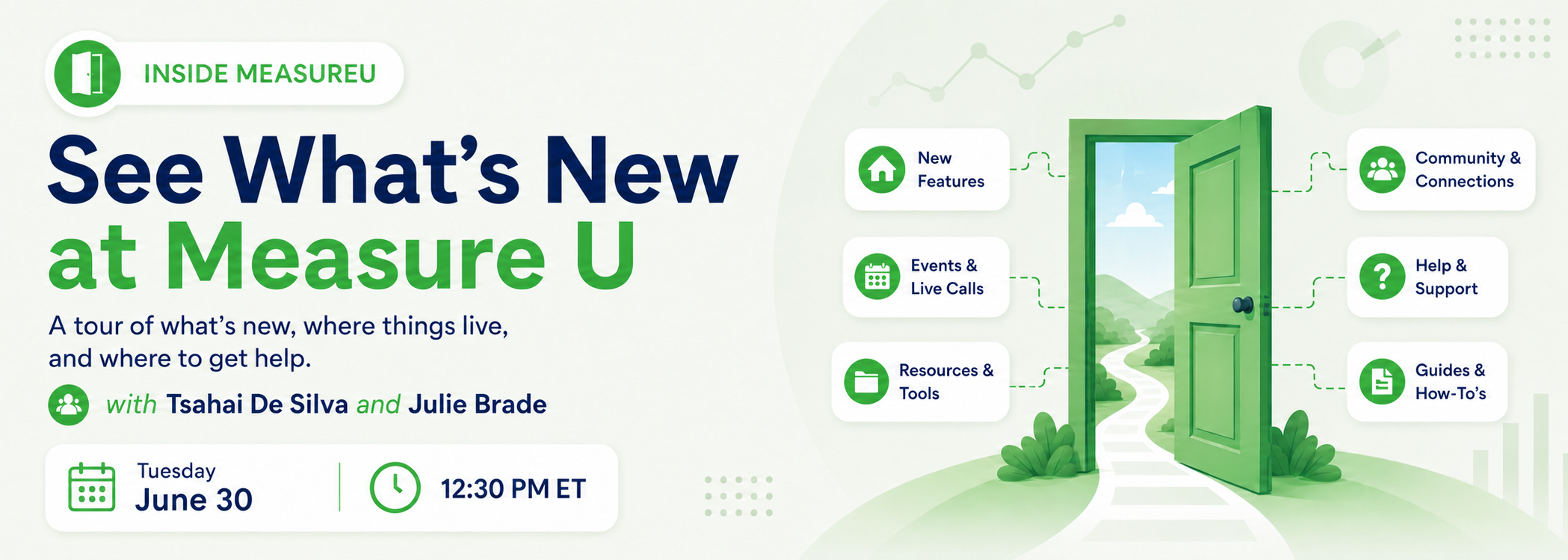 INSIDE MEASUREU

See What's New at Measure U

A tour of what's new, where things live, and where to get help.

with Tsahai De Silva and Julie Brade

Tuesday
June 30

12:30 PM ET

New Features

Events & Live Calls

Resources & Tools

Community & Connections

Help & Support

Guides & How-To's